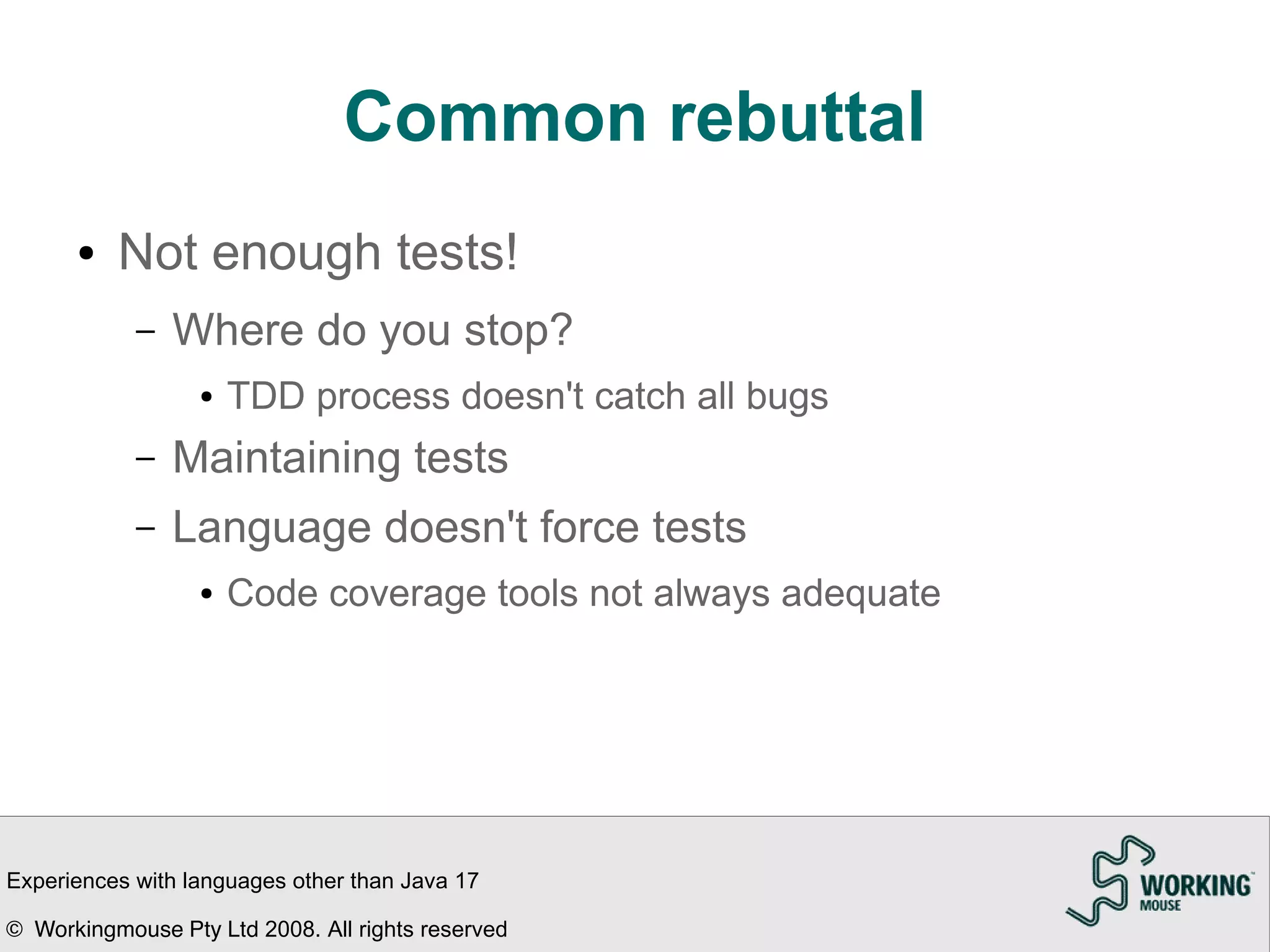 Common rebuttal

• Not enough tests!
– Where do you stop?
• TDD process doesn't catch all bugs
– Maintaining tests
– Language doesn't force tests
• Code coverage tools not always adequate

Experiences with languages other than Java 17

© Workingmouse Pty Ltd 2008. All rights reserved

WORKING MOUSE